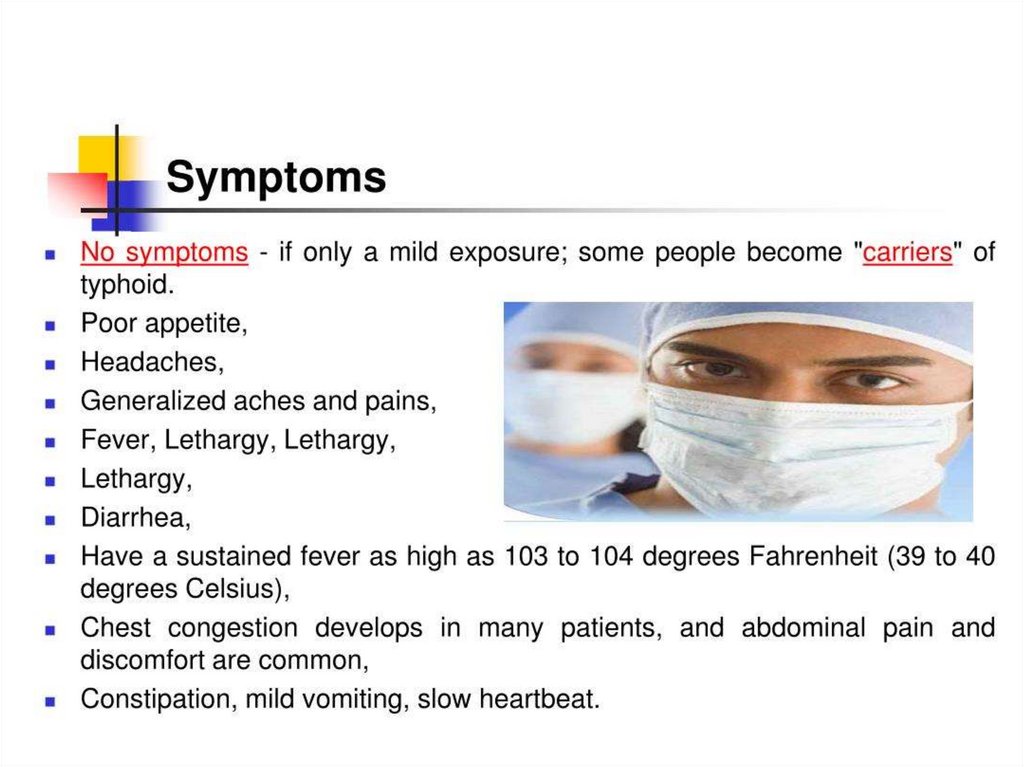 Symptoms

- No symptoms - if only a mild exposure; some people become "carriers" of typhoid.
- Poor appetite,
- Headaches,
- Generalized aches and pains,
- Fever, Lethargy, Lethargy,
- Lethargy,
- Diarrhea,
- Have a sustained fever as high as 103 to 104 degrees Fahrenheit (39 to 40 degrees Celsius),
- Chest congestion develops in many patients, and abdominal pain and discomfort are common,
- Constipation, mild vomiting, slow heartbeat.